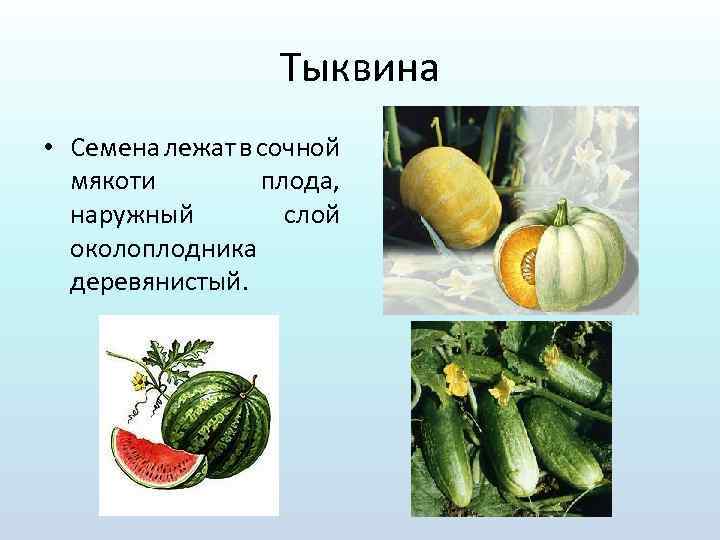 Тыквина

• Семена лежат в сочной мякоти плода, наружный слой околоплодника деревянистый.